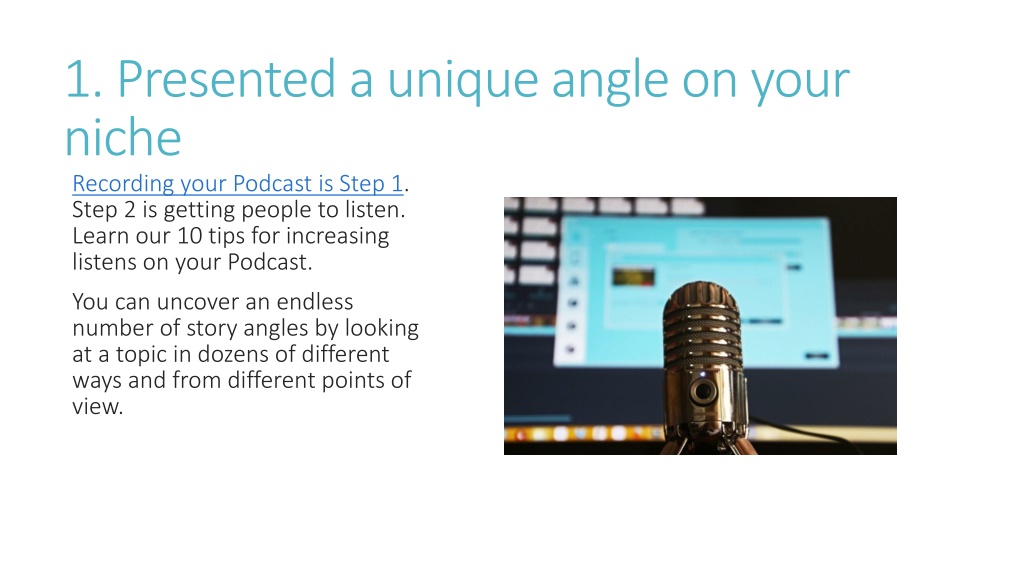 1. Presented a unique angle on your niche

Recording your Podcast is Step 1. Step 2 is getting people to listen. Learn our 10 tips for increasing listens on your Podcast.

You can uncover an endless number of story angles by looking at a topic in dozens of different ways and from different points of view.